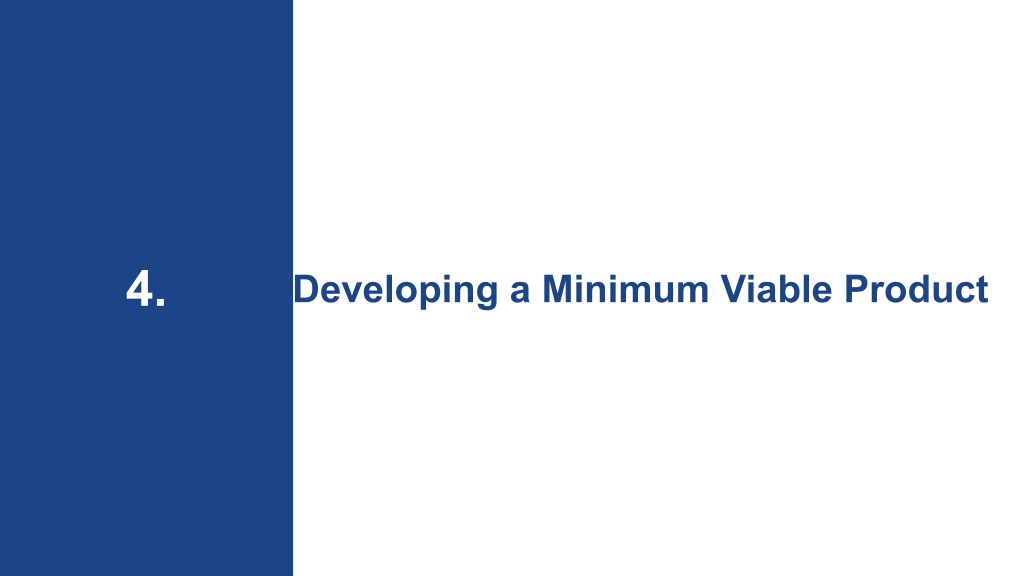 4.

Developing a Minimum Viable Product